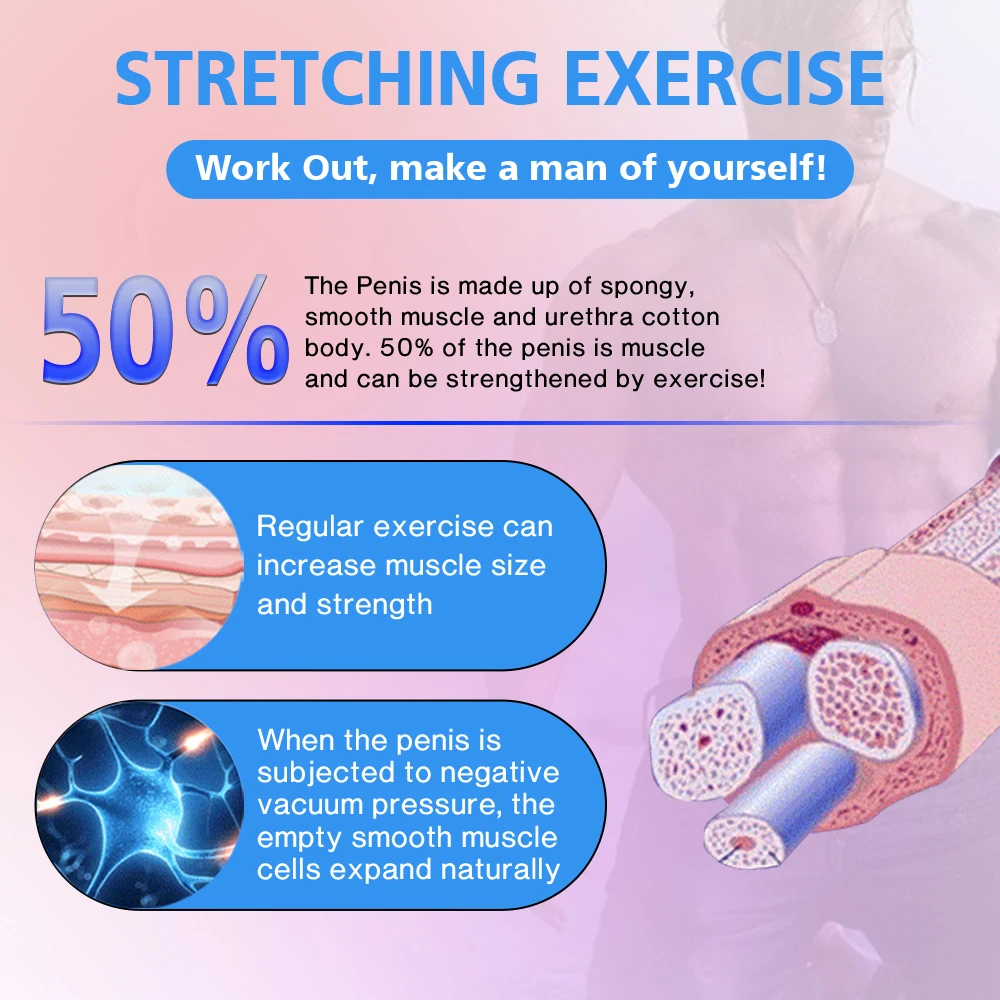 STRETCHING EXERCISE

Work Out, make a man of yourself!

50%

The Penis is made up of spongy, smooth muscle and urethra cotton body. 50% of the penis is muscle and can be strengthened by exercise!

Regular exercise can increase muscle size and strength

When the penis is subjected to negative vacuum pressure, the empty smooth muscle cells expand naturally